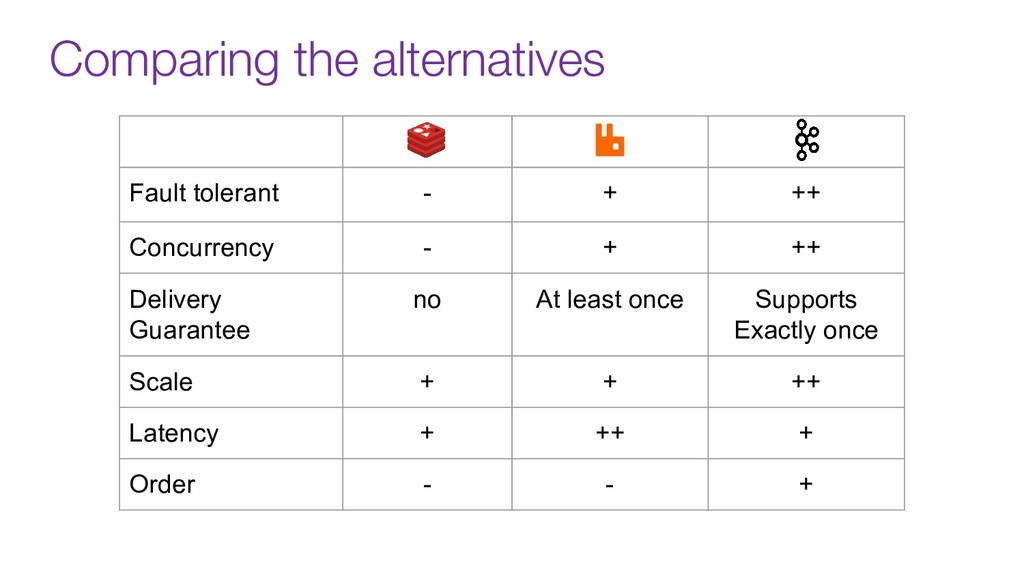 Comparing the alternatives

| | | | |
|---|---|---|---|
| Fault tolerant | - | + | ++ |
| Concurrency | - | + | ++ |
| Delivery Guarantee | no | At least once | Supports Exactly once |
| Scale | + | + | ++ |
| Latency | + | ++ | + |
| Order | - | - | + |